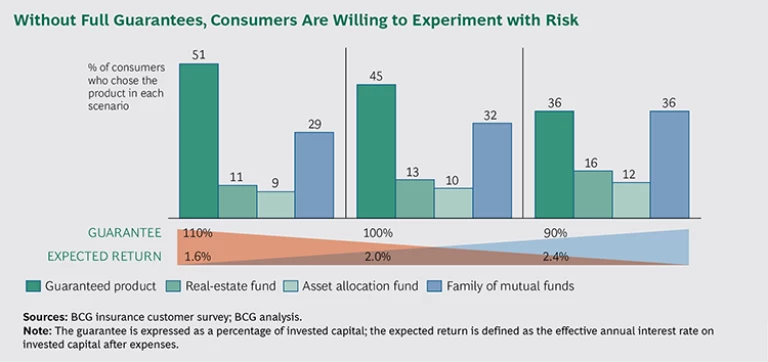 Without Full Guarantees, Consumers Are Willing to Experiment with Risk

% of consumers who chose the product in each scenario

51
11
9
29

45
13
10
32

36
16
12
36

GUARANTEE 110% 100% 90%

EXPECTED RETURN 1.6% 2.0% 2.4%

Guaranteed product
Real-estate fund
Asset allocation fund
Family of mutual funds

Sources: BCG insurance customer survey; BCG analysis.
Note: The guarantee is expressed as a percentage of invested capital; the expected return is defined as the effective annual interest rate on invested capital after expenses.